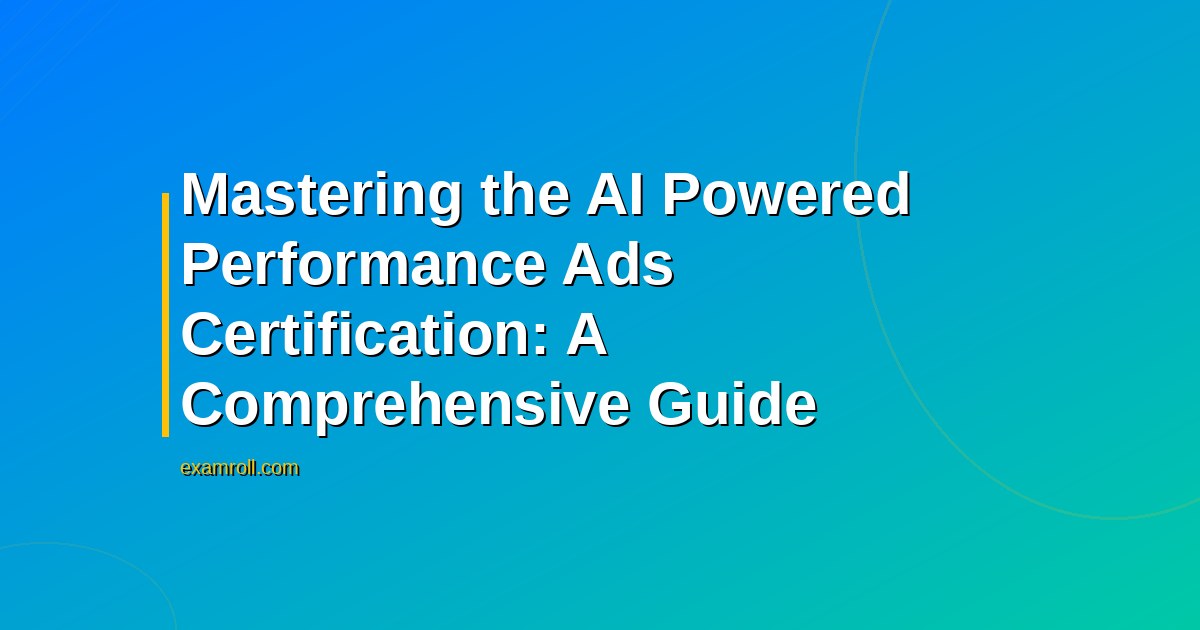 Mastering the AI Powered Performance Ads Certification: A Comprehensive Guide

examroll.com